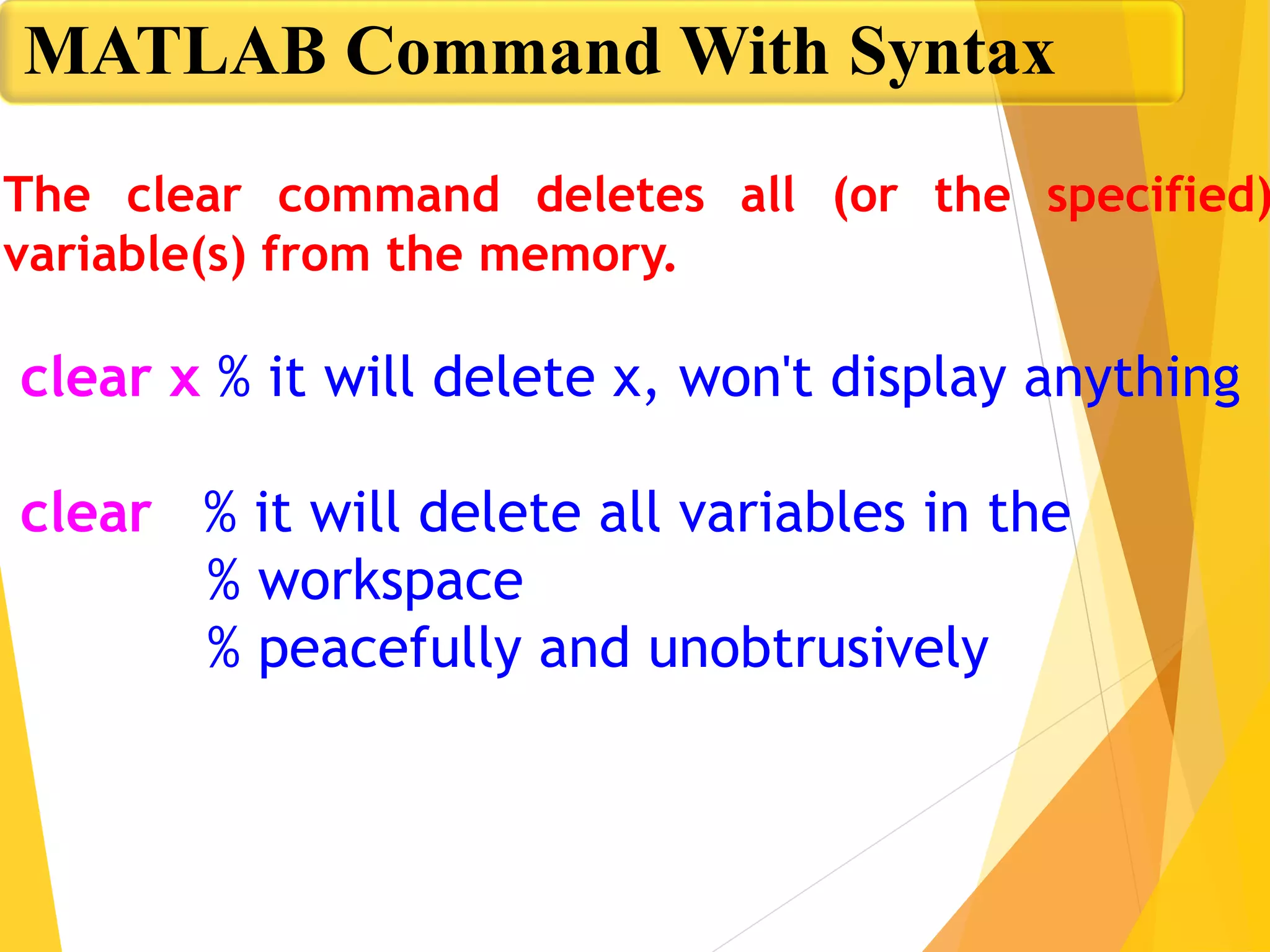 MATLAB Command With Syntax

The clear command deletes all (or the specified) variable(s) from the memory.

clear x % it will delete x, won't display anything

clear % it will delete all variables in the
% workspace
% peacefully and unobtrusively